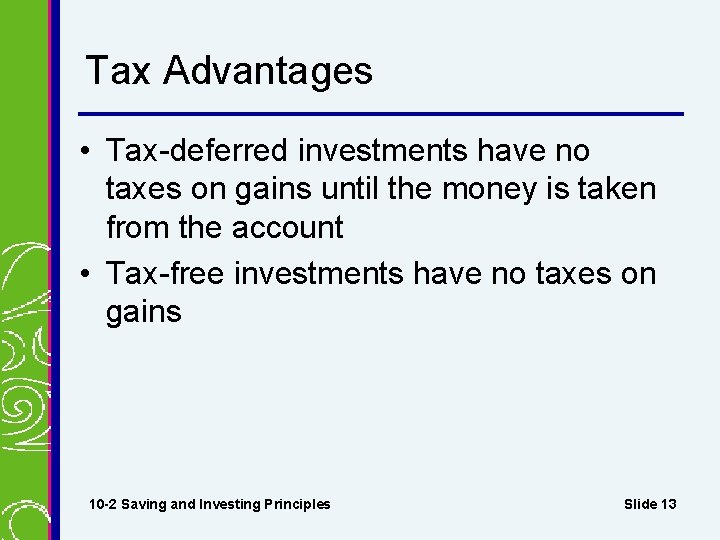 Tax Advantages

• Tax-deferred investments have no taxes on gains until the money is taken from the account
• Tax-free investments have no taxes on gains

10-2 Saving and Investing Principles

Slide 13